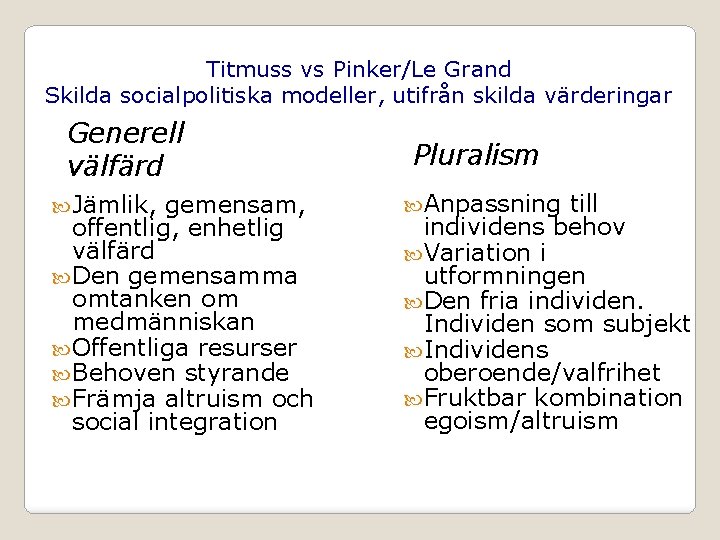 Titmuss vs Pinker/Le Grand
Skilda socialpolitiska modeller, utifrån skilda värderingar

Generell välfärd

Jämlik, gemensam, offentlig, enhetlig välfärd
Den gemensamma omtanken om medmänniskan
Offentliga resurser
Behoven styrande
Främja altruism och social integration

Pluralism

Anpassning till individens behov
Variation i utformningen
Den fria individen. Individen som subjekt
Individens oberoende/valfrihet
Fruktbar kombination egoism/altruism